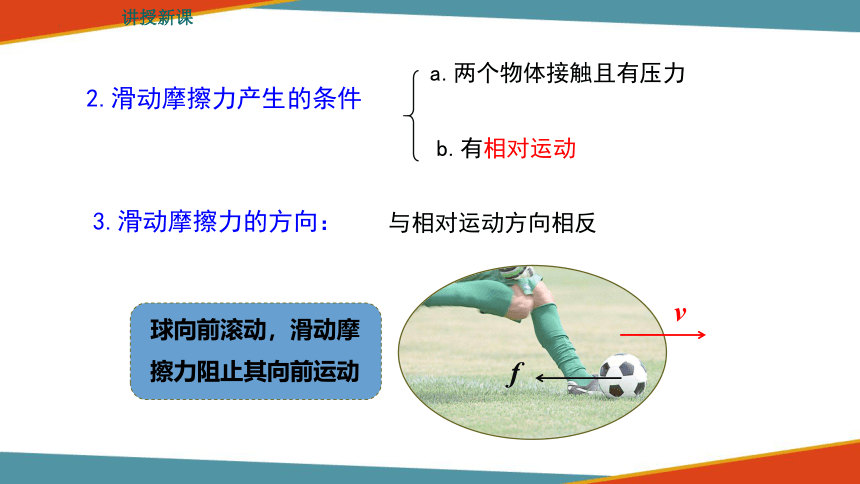 讲授新课

2. 滑动摩擦力产生的条件

a. 两个物体接触且有压力

b. 有相对运动

3. 滑动摩擦力的方向：　与相对运动方向相反

球向前滚动，滑动摩擦力阻止其向前运动

$v$

$f$